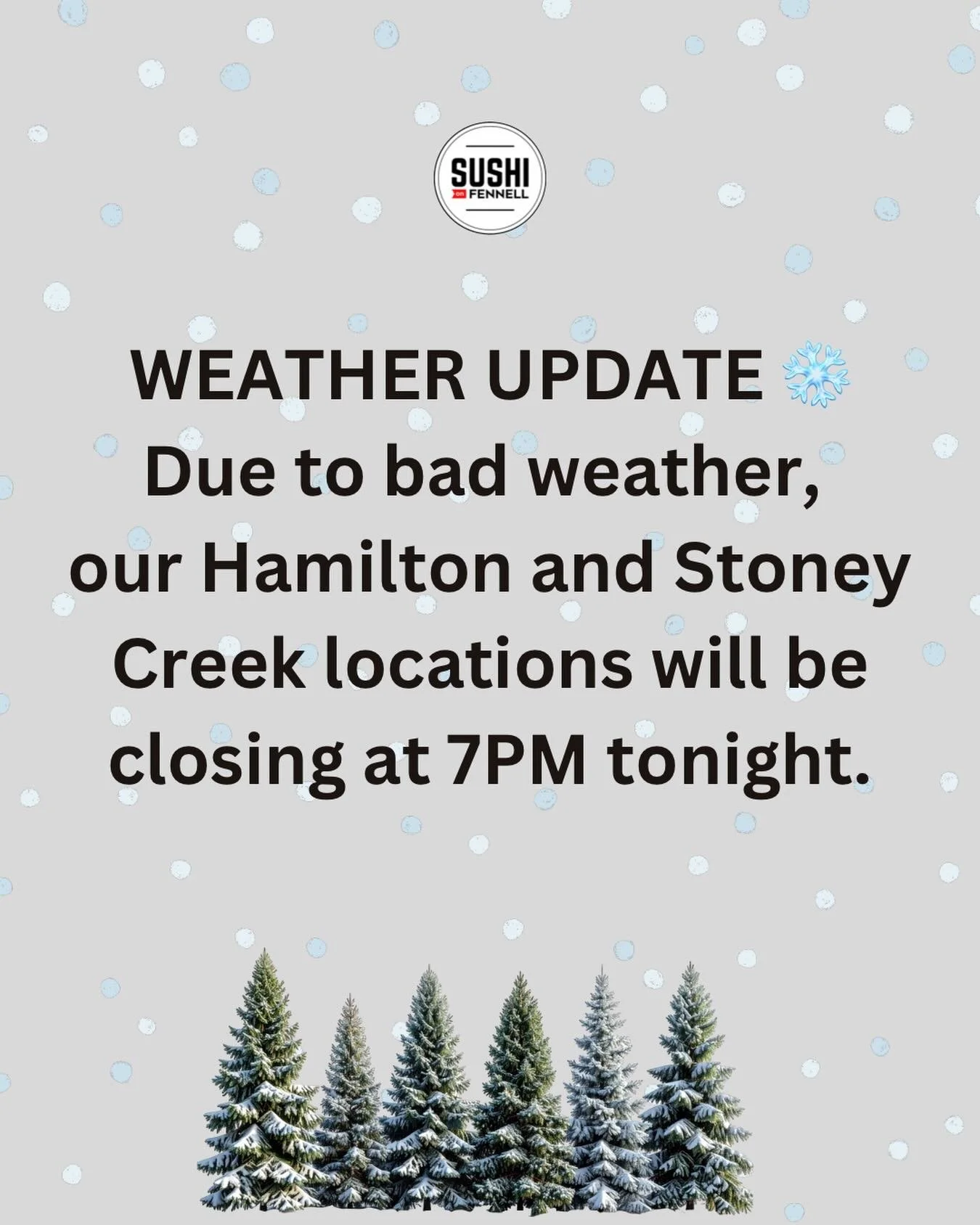 SUSHI
on FENNELL

WEATHER UPDATE ❄️
Due to bad weather, our Hamilton and Stoney Creek locations will be closing at 7PM tonight.